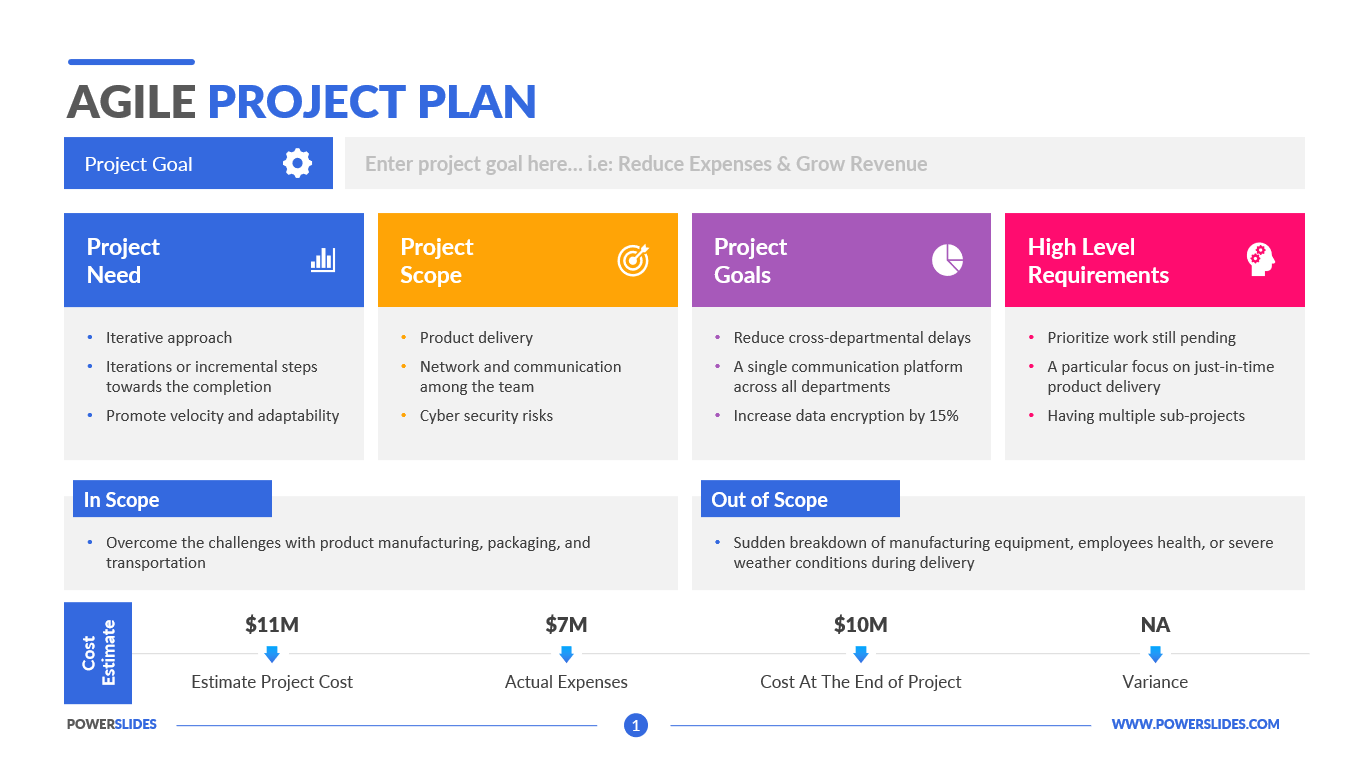 AGILE PROJECT PLAN

Project Goal

Enter project goal here… i.e: Reduce Expenses & Grow Revenue

Project Need

- Iterative approach
- Iterations or incremental steps towards the completion
- Promote velocity and adaptability

Project Scope

- Product delivery
- Network and communication among the team
- Cyber security risks

Project Goals

- Reduce cross-departmental delays
- A single communication platform across all departments
- Increase data encryption by 15%

High Level Requirements

- Prioritize work still pending
- A particular focus on just-in-time product delivery
- Having multiple sub-projects

In Scope

- Overcome the challenges with product manufacturing, packaging, and transportation

Out of Scope

- Sudden breakdown of manufacturing equipment, employees health, or severe weather conditions during delivery

Cost Estimate

$11M
Estimate Project Cost

$7M
Actual Expenses

$10M
Cost At The End of Project

NA
Variance

POWERSLIDES

1

WWW.POWERSLIDES.COM